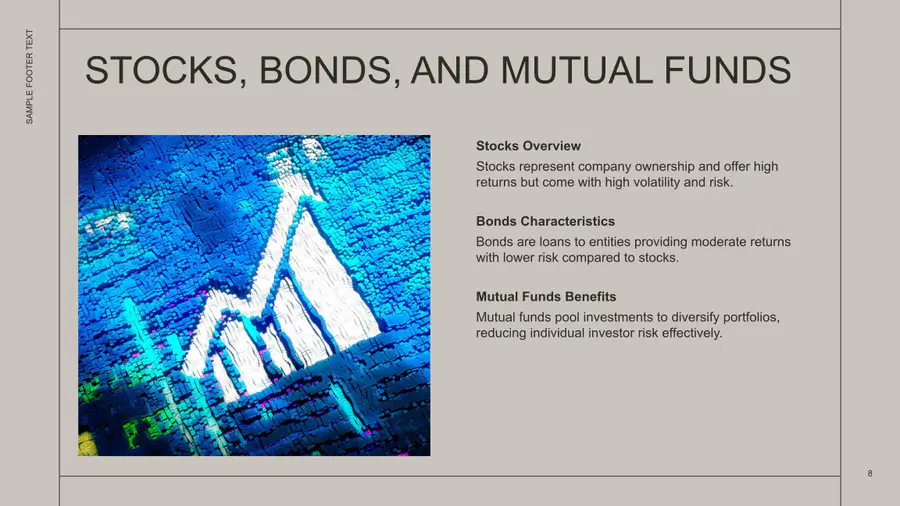 SAMPLE FOOTER TEXT

STOCKS, BONDS, AND MUTUAL FUNDS

Stocks Overview

Stocks represent company ownership and offer high returns but come with high volatility and risk.

Bonds Characteristics

Bonds are loans to entities providing moderate returns with lower risk compared to stocks.

Mutual Funds Benefits

Mutual funds pool investments to diversify portfolios, reducing individual investor risk effectively.

8